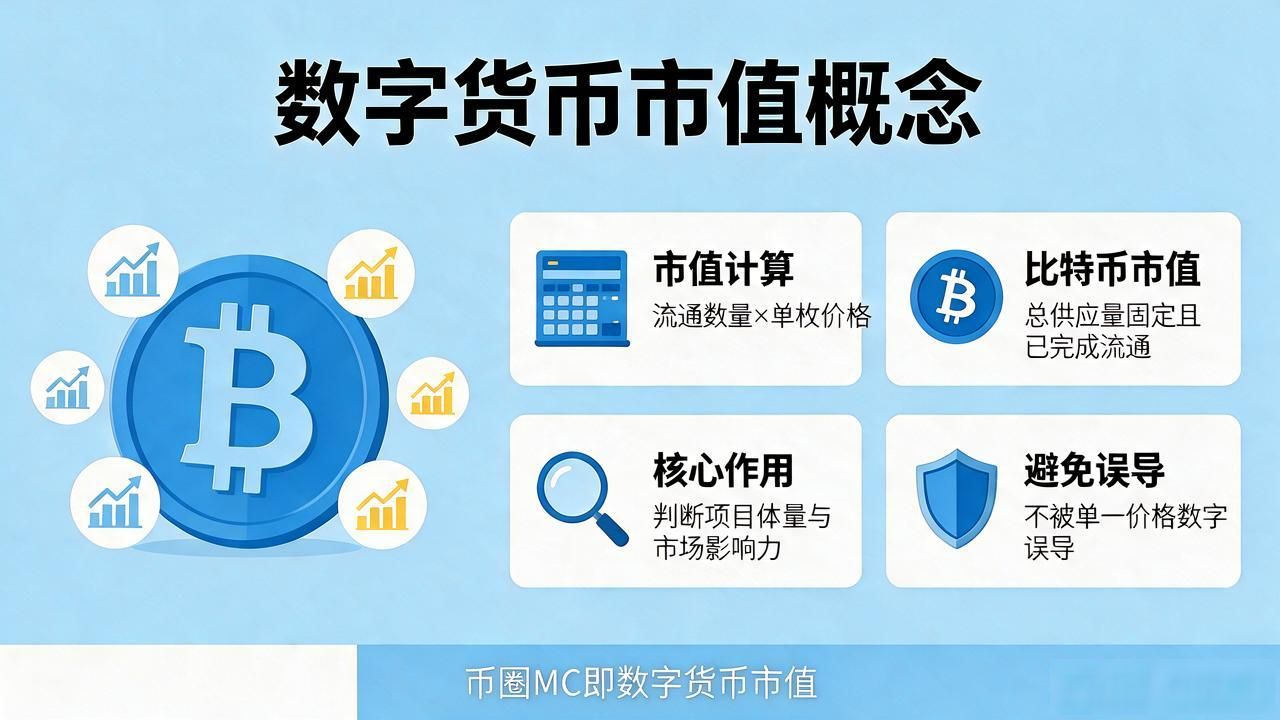 数字货币市值概念

市值计算
流通数量×单枚价格

比特币市值
总供应量固定且已完成流通

核心作用
判断项目体量与市场影响力

避免误导
不被单一价格数字误导

币圈MC即数字货币市值